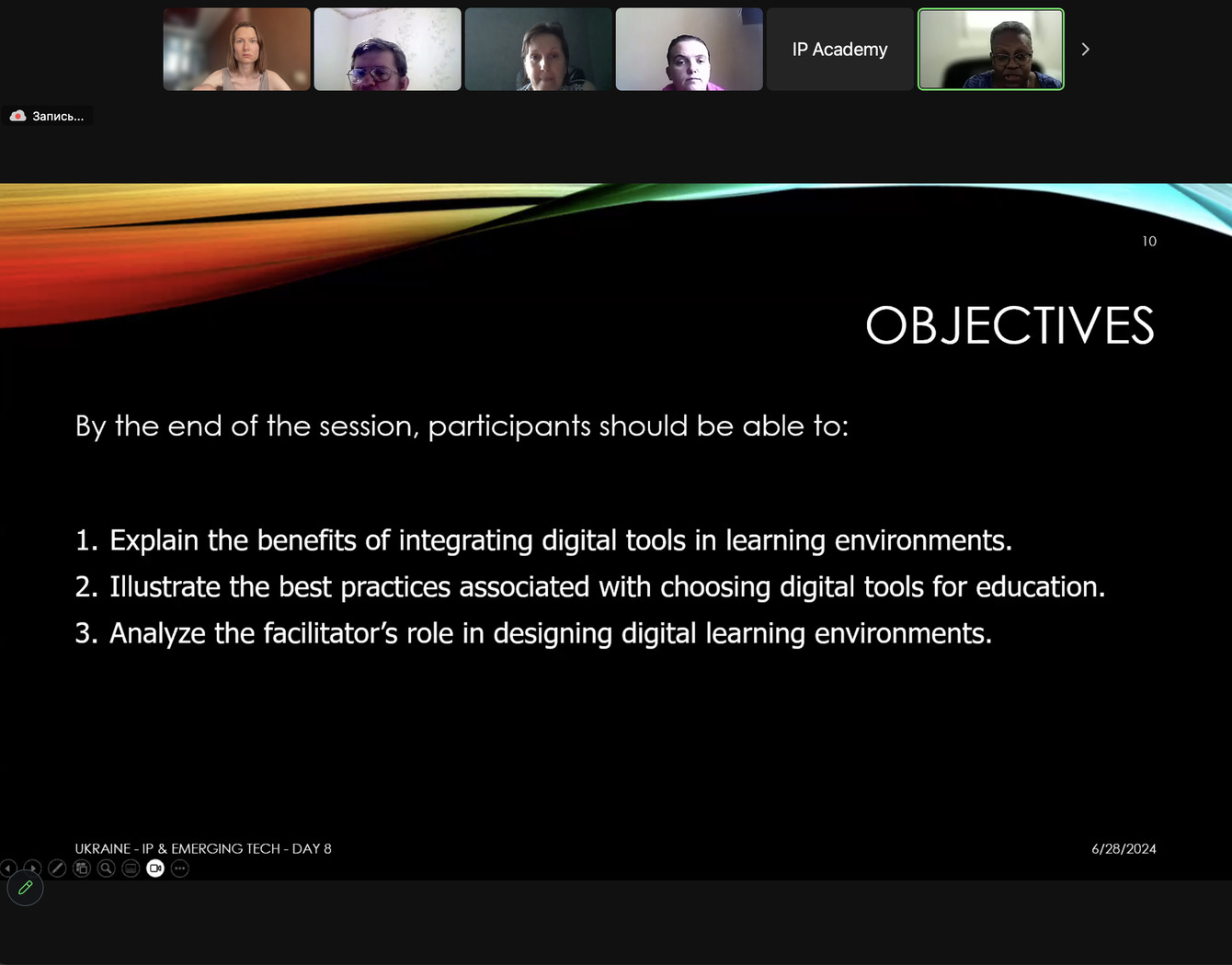 IP Academy

Запись...

10

OBJECTIVES

By the end of the session, participants should be able to:

1. Explain the benefits of integrating digital tools in learning environments.
2. Illustrate the best practices associated with choosing digital tools for education.
3. Analyze the facilitator's role in designing digital learning environments.

UKRAINE - IP & EMERGING TECH - DAY 8

6/28/2024